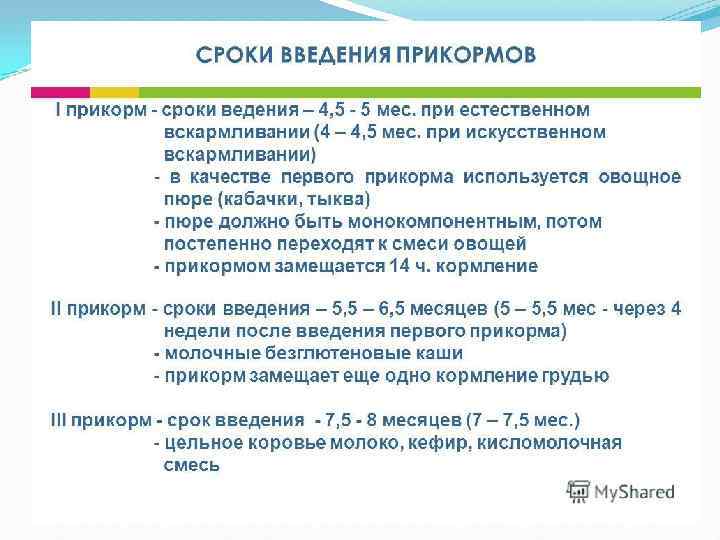 СРОКИ ВВЕДЕНИЯ ПРИКОРМОВ

I прикорм - сроки ведения – 4,5 - 5 мес. при естественном вскармливании (4 – 4,5 мес. при искусственном вскармливании)
- в качестве первого прикорма используется овощное пюре (кабачки, тыква)
- пюре должно быть монокомпонентным, потом постепенно переходят к смеси овощей
- прикормом замещается 14 ч. кормление

II прикорм - сроки введения – 5,5 – 6,5 месяцев (5 – 5,5 мес - через 4 недели после введения первого прикорма)
- молочные безглютеновые каши
- прикорм замещает еще одно кормление грудью

III прикорм - срок введения - 7,5 - 8 месяцев (7 – 7,5 мес.)
- цельное коровье молоко, кефир, кисломолочная смесь

MyShared